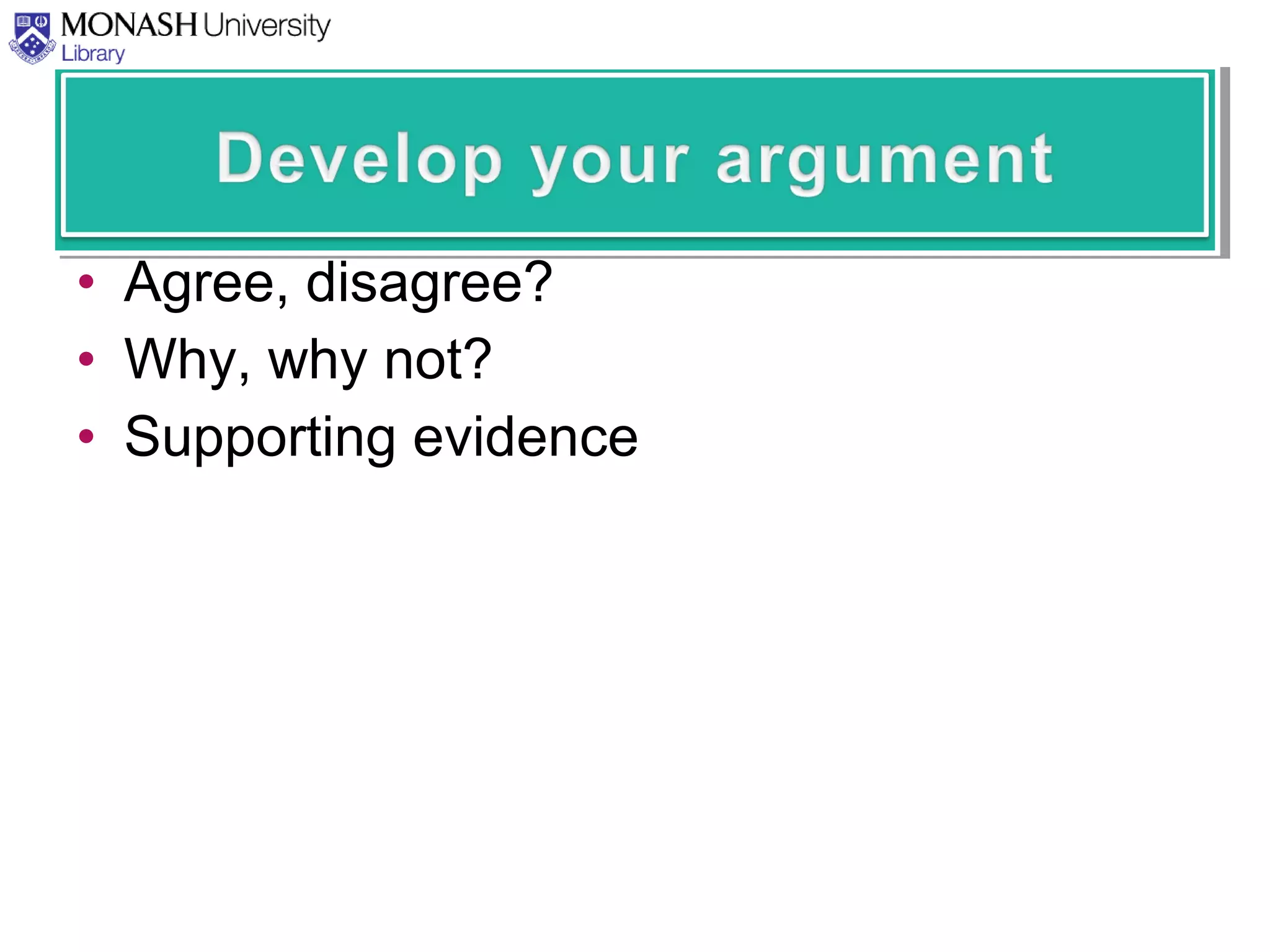 MONASH University
Library

Develop your argument

• Agree, disagree?
• Why, why not?
• Supporting evidence